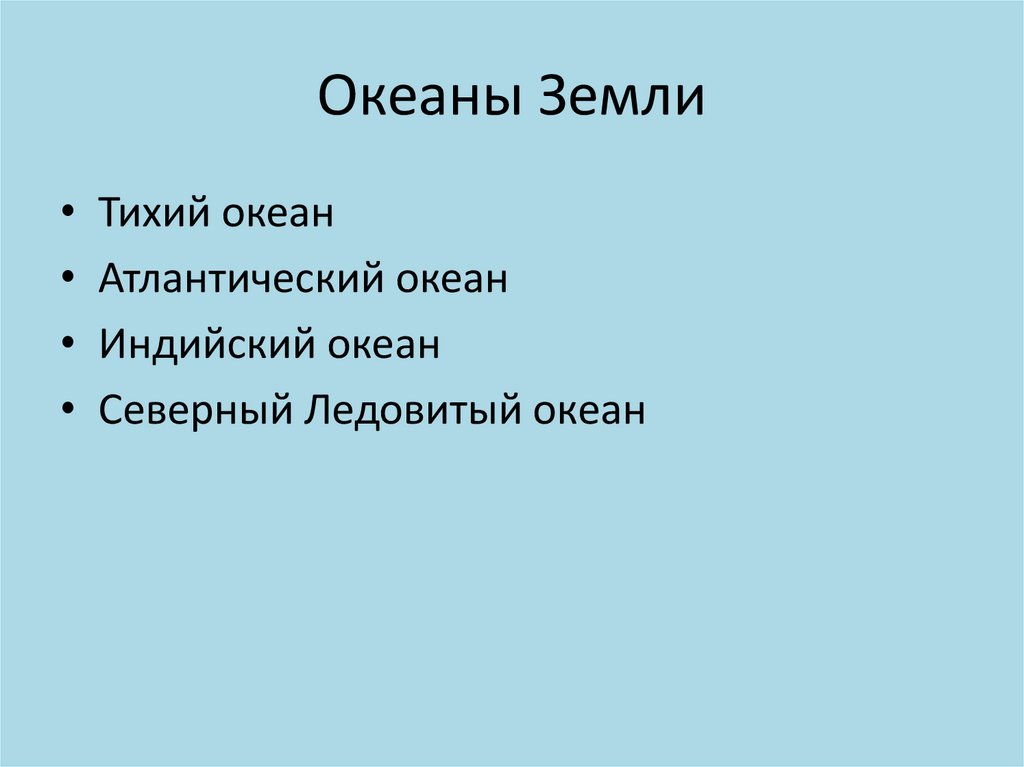 Океаны Земли

• Тихий океан
• Атлантический океан
• Индийский океан
• Северный Ледовитый океан